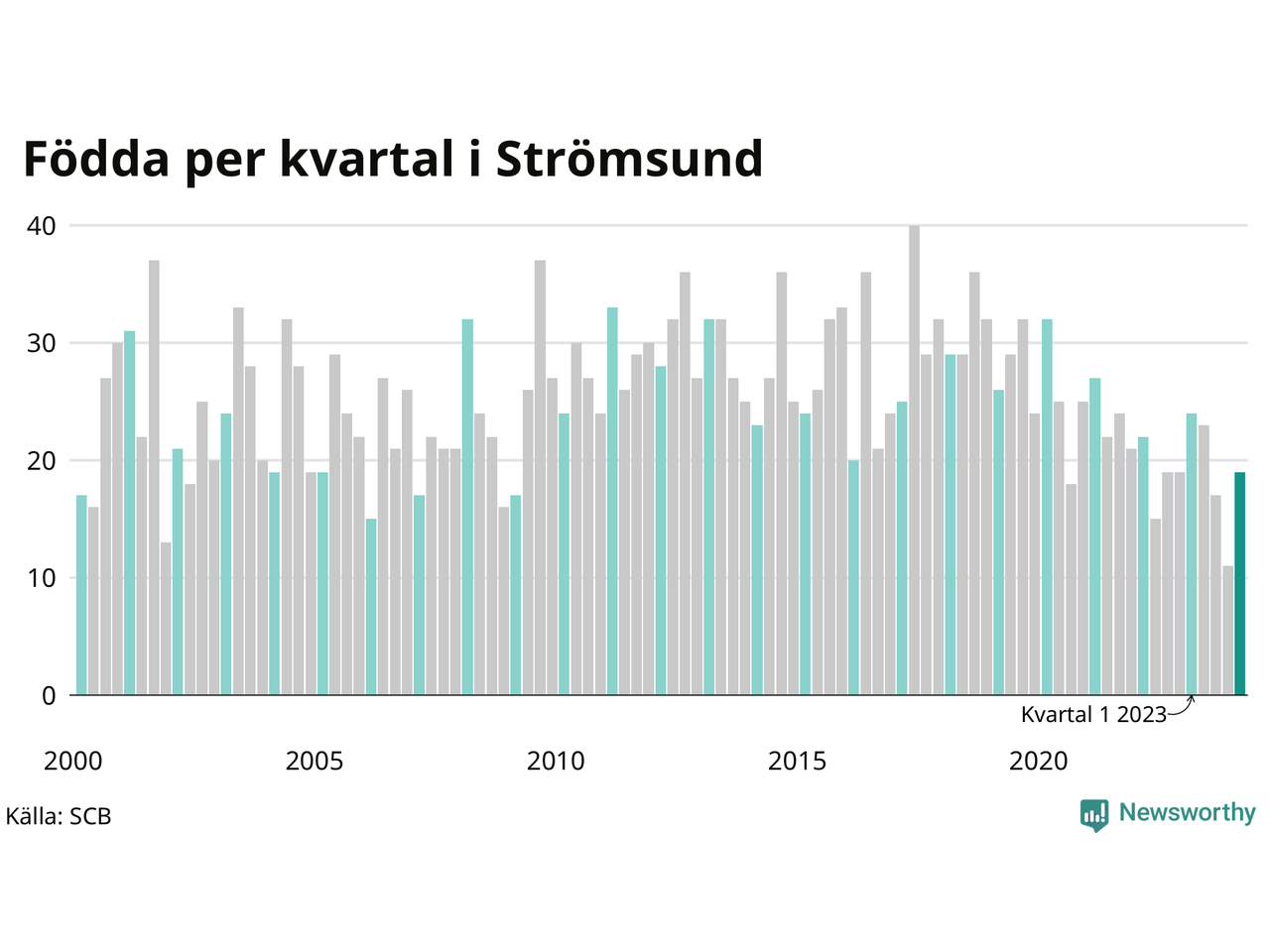 Födda per kvartal i Strömsund

40
30
20
10
0

Kvartal 1 2023

2000
2005
2010
2015
2020

Källa: SCB

Newsworthy